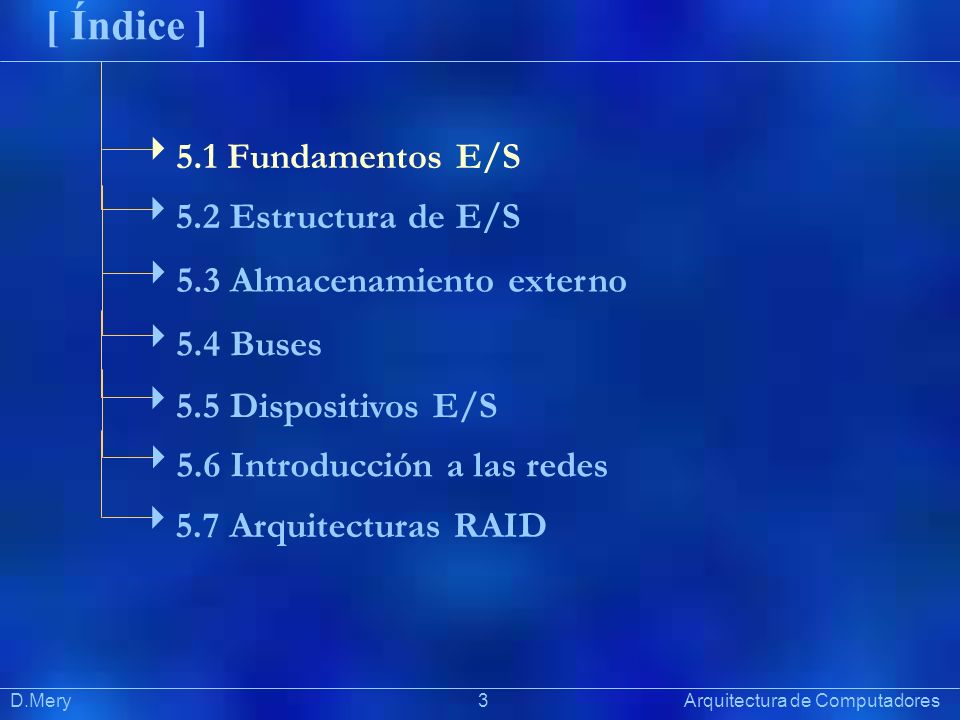 [ Índice ]

5.1 Fundamentos E/S

5.2 Estructura de E/S

5.3 Almacenamiento externo

5.4 Buses

5.5 Dispositivos E/S

5.6 Introducción a las redes

5.7 Arquitecturas RAID

D.Mery 3 Arquitectura de Computadores